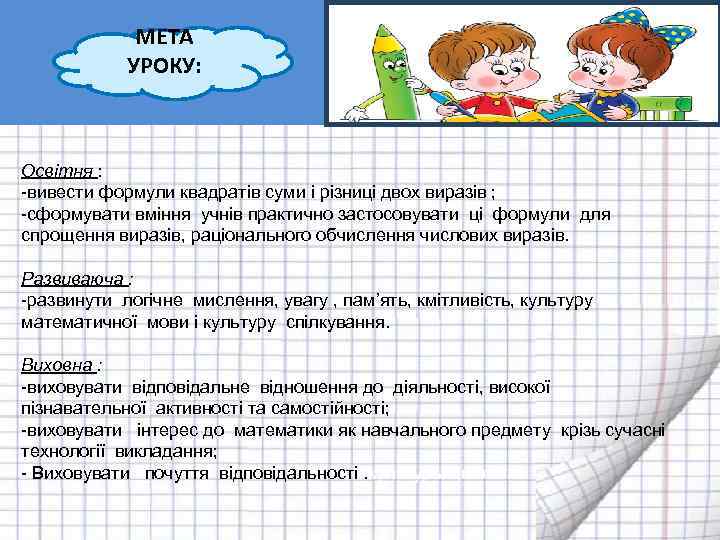 МЕТА УРОКУ:

Освітня :
-вивести формули квадратів суми і різниці двох виразів ;
-сформувати вміння учнів практично застосовувати ці формули для спрощення виразів, раціонального обчислення числових виразів.

Развиваюча :
-развинути логічне мислення, увагу , пам'ять, кмітливість, культуру математичної мови і культуру спілкування.

Виховна :
-виховувати відповідальне відношення до діяльності, високої пізнавательної активності та самостійності;
-виховувати інтерес до математики як навчального предмету крізь сучасні технології викладання;
- Виховувати почуття відповідальності .